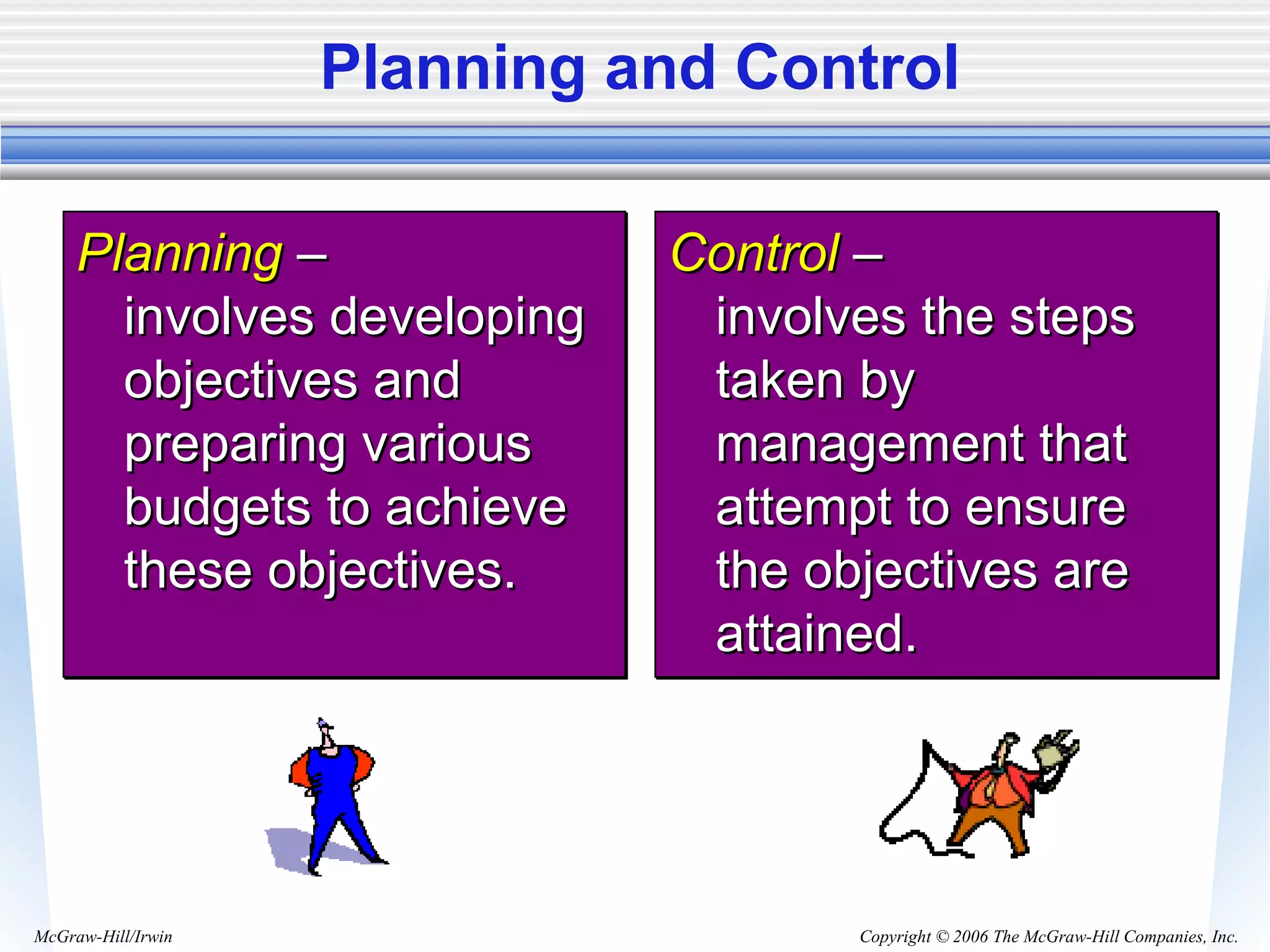 Planning and Control

Planning –
involves developing objectives and preparing various budgets to achieve these objectives.

Control –
involves the steps taken by management that attempt to ensure the objectives are attained.

McGraw-Hill/Irwin

Copyright © 2006 The McGraw-Hill Companies, Inc.